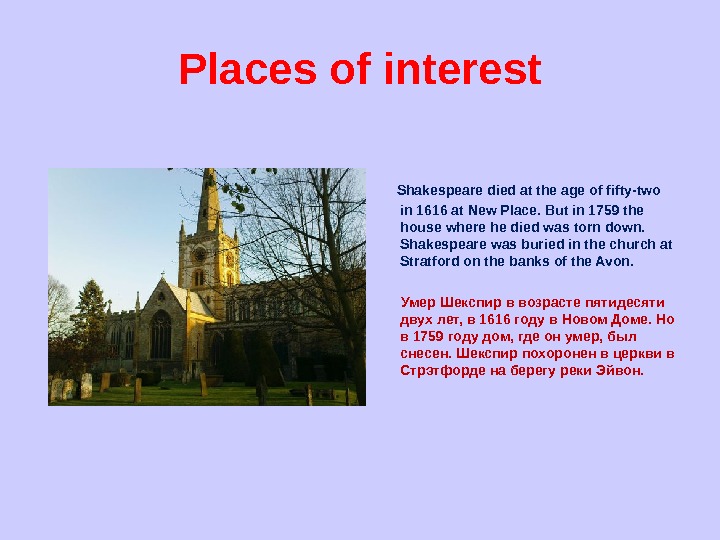 Places of interest

Shakespeare died at the age of fifty-two in 1616 at New Place. But in 1759 the house where he died was torn down. Shakespeare was buried in the church at Stratford on the banks of the Avon.

Умер Шекспир в возрасте пятидесяти двух лет, в 1616 году в Новом Доме. Но в 1759 году дом, где он умер, был снесен. Шекспир похоронен в церкви в Стрэтфорде на берегу реки Эйвон.